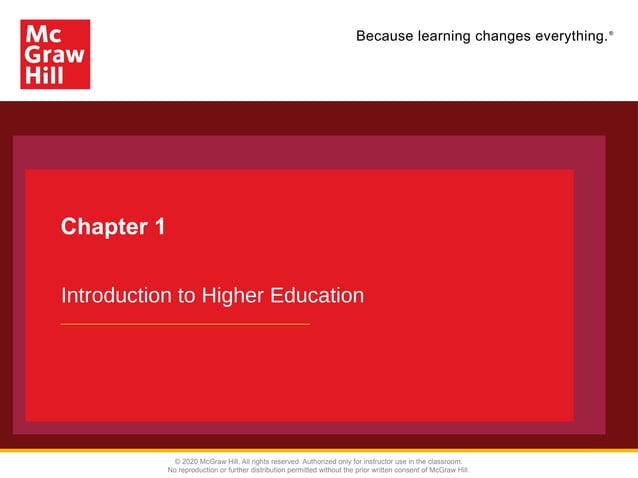 Mc
Graw
Hill

Because learning changes everything.®

Chapter 1

Introduction to Higher Education

© 2020 McGraw Hill. All rights reserved. Authorized only for instructor use in the classroom.
No reproduction or further distribution permitted without the prior written consent of McGraw Hill.